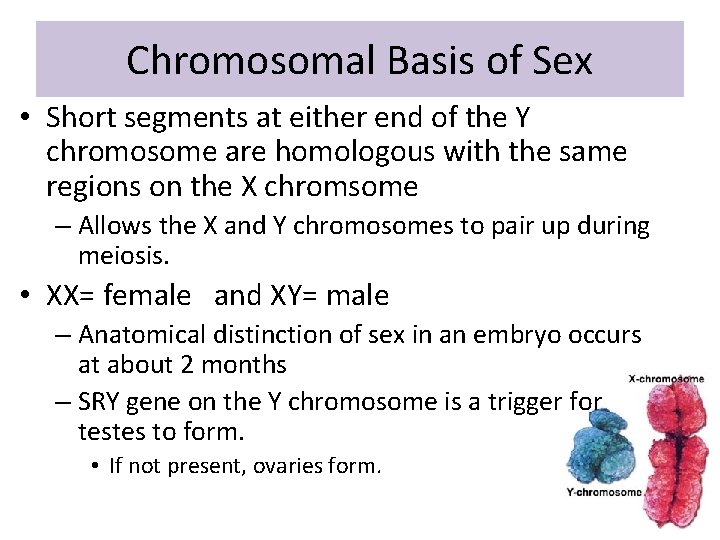 Chromosomal Basis of Sex

• Short segments at either end of the Y chromosome are homologous with the same regions on the X chromsome

– Allows the X and Y chromosomes to pair up during meiosis.

• XX= female and XY= male

– Anatomical distinction of sex in an embryo occurs at about 2 months

– SRY gene on the Y chromosome is a trigger for testes to form.

• If not present, ovaries form.

X-chromosome

Y-chromosome